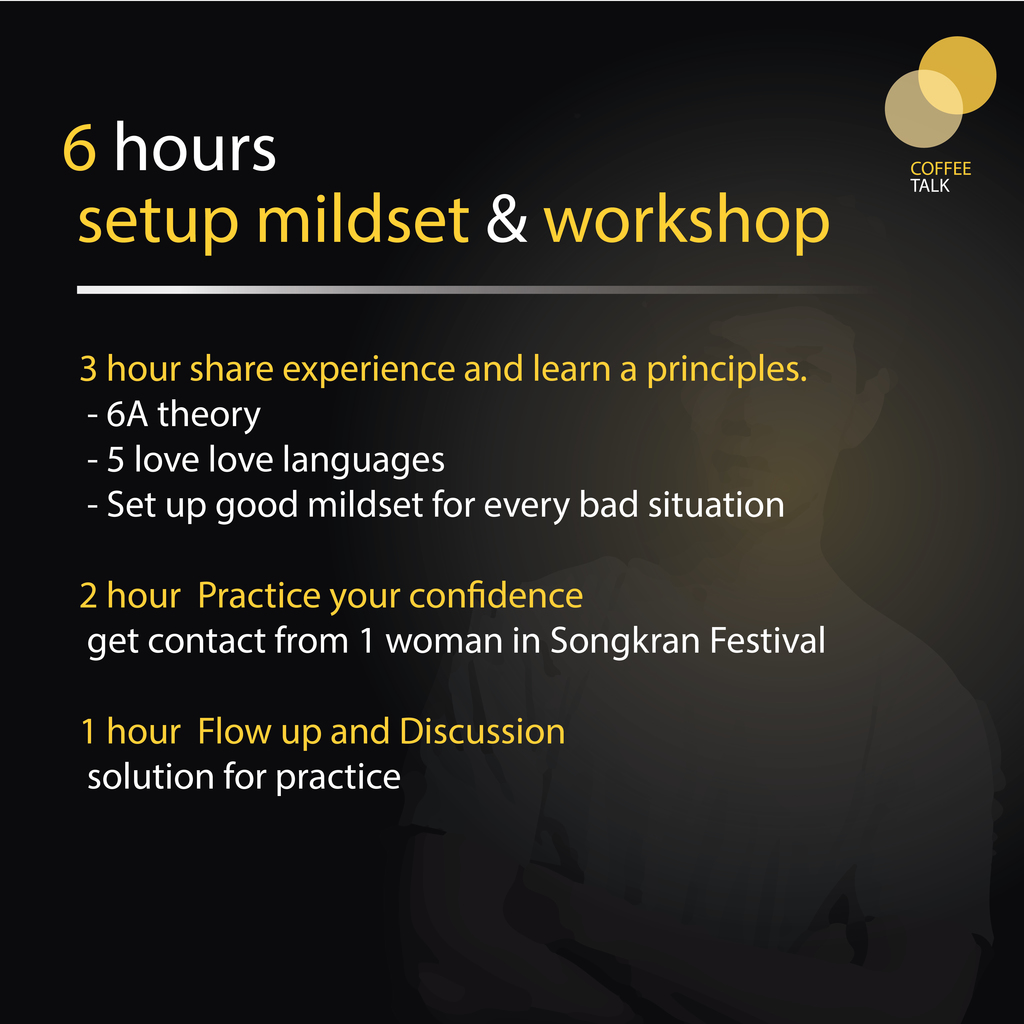 COFFEE
TALK

6 hours
setup mildset & workshop

3 hour share experience and learn a principles.
- 6A theory
- 5 love love languages
- Set up good mildset for every bad situation

2 hour Practice your confidence
get contact from 1 woman in Songkran Festival

1 hour Flow up and Discussion
solution for practice